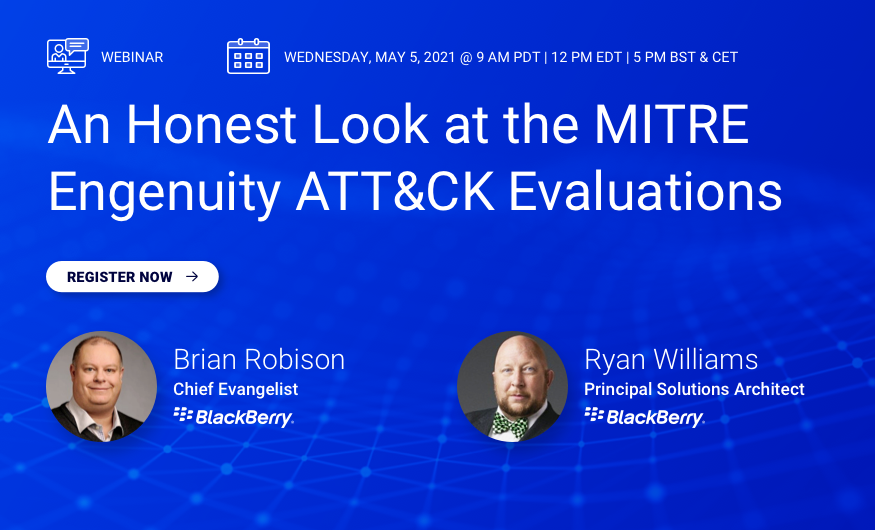 WEBINAR

WEDNESDAY, MAY 5, 2021 @ 9 AM PDT | 12 PM EDT | 5 PM BST & CET

An Honest Look at the MITRE Engenuity ATT&CK Evaluations

REGISTER NOW →

Brian Robison
Chief Evangelist
BlackBerry.

Ryan Williams
Principal Solutions Architect
BlackBerry.